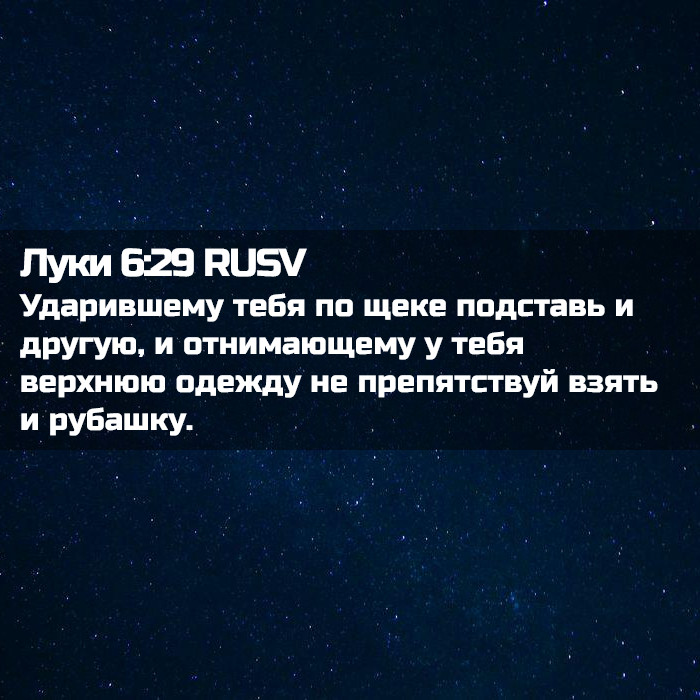 Луки 6:29 RUSV
Ударившему тебя по щеке подставь и другую, и отнимающему у тебя верхнюю одежду не препятствуй взять и рубашку.